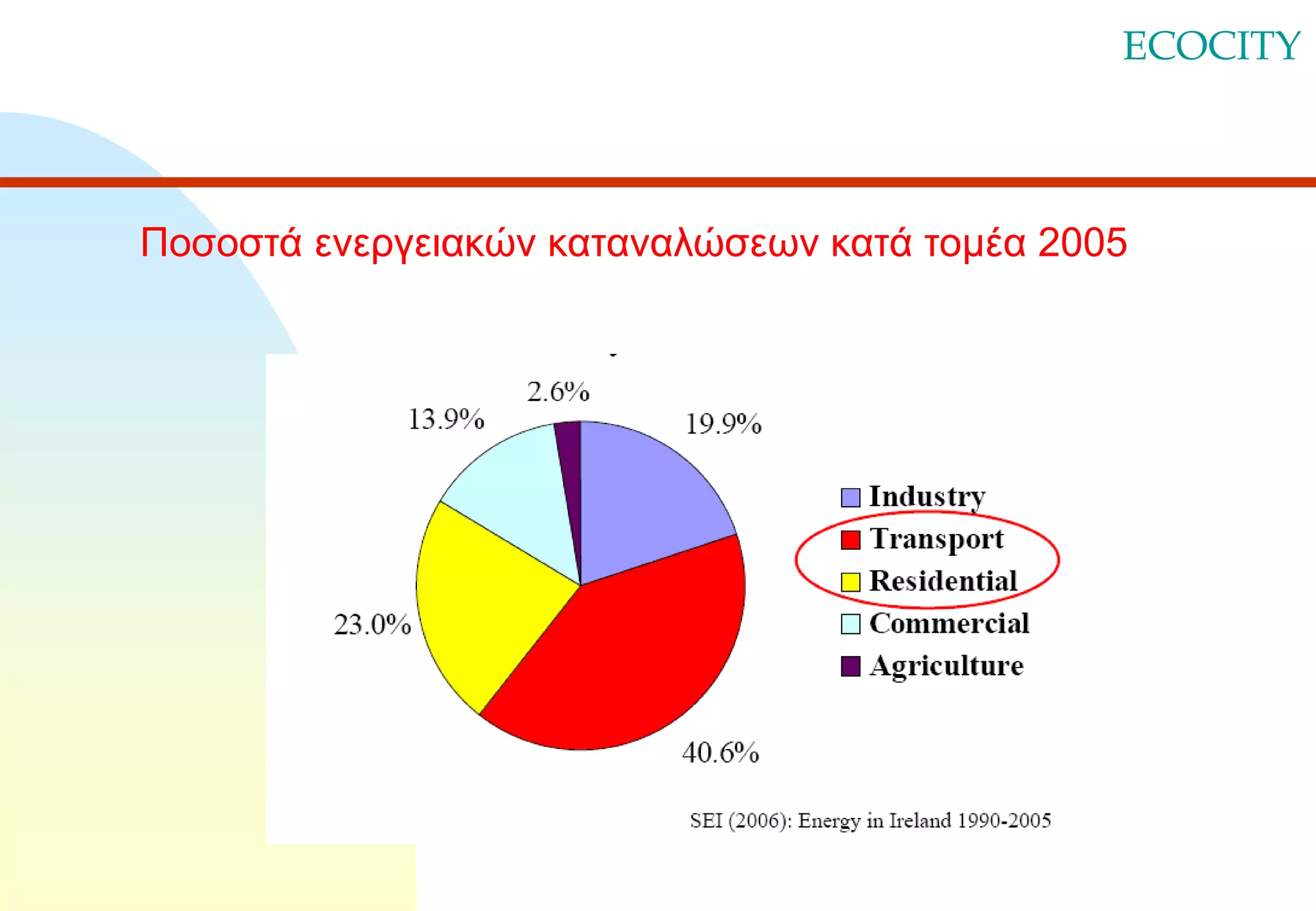 ECOCITY

Ποσοστά ενεργειακών καταναλώσεων κατά τομέα 2005

2.6%
13.9%
19.9%
23.0%
40.6%

Industry
Transport
Residential
Commercial
Agriculture

SEI (2006): Energy in Ireland 1990-2005